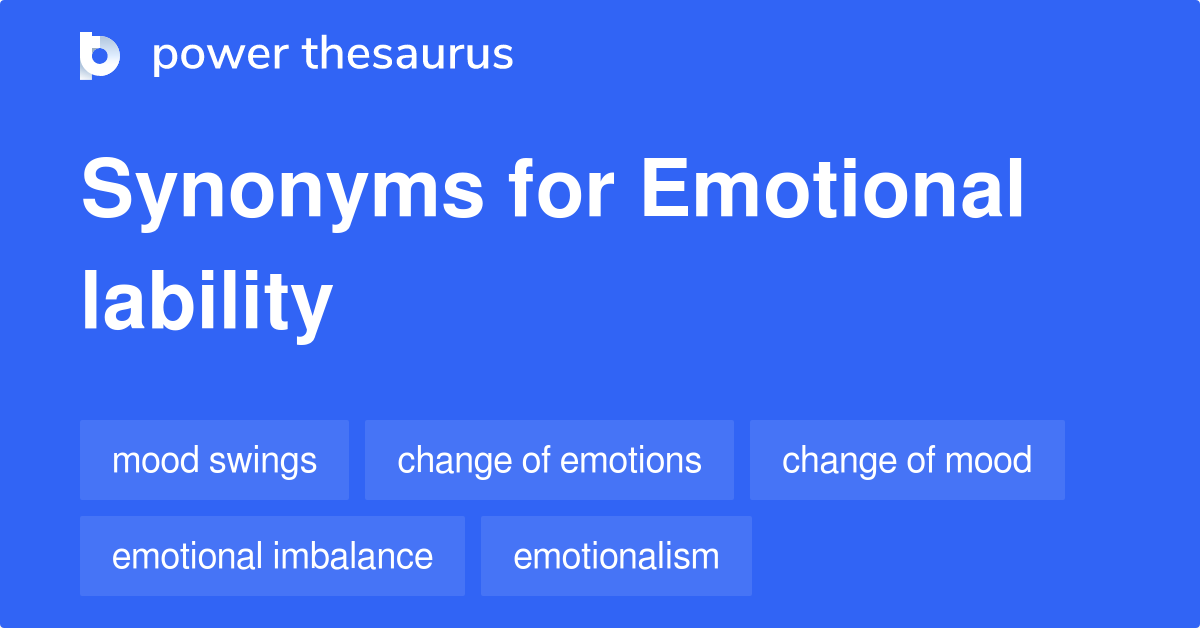 power thesaurus

Synonyms for Emotional lability

mood swings

change of emotions

change of mood

emotional imbalance

emotionalism